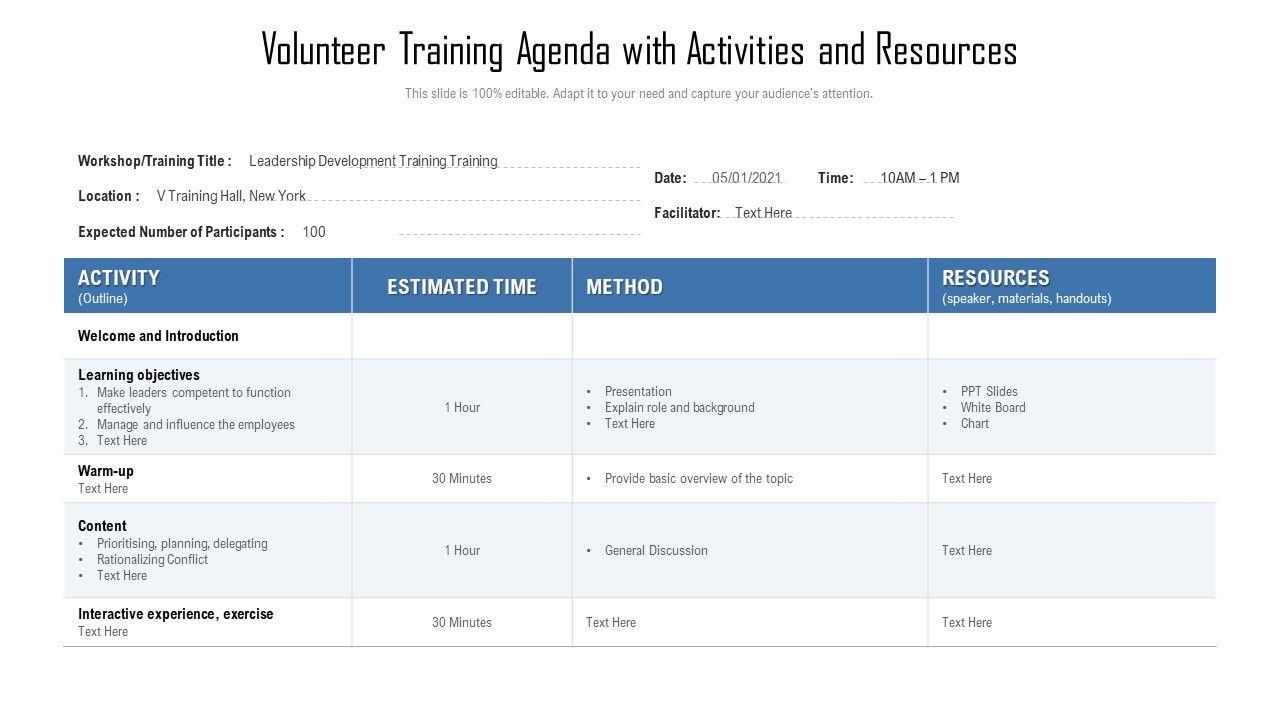 Volunteer Training Agenda with Activities and Resources

This slide is 100% editable. Adapt it to your need and capture your audience's attention.

Workshop/Training Title : Leadership Development Training Training

Location : V Training Hall, New York

Expected Number of Participants : 100

Date: 05/01/2021 Time: 10AM – 1 PM

Facilitator: Text Here

| ACTIVITY (Outline) | ESTIMATED TIME | METHOD | RESOURCES (speaker, materials, handouts) |
|---|---|---|---|
| Welcome and Introduction | | | |
| Learning objectives 1. Make leaders competent to function effectively 2. Manage and influence the employees 3. Text Here | 1 Hour | • Presentation • Explain role and background • Text Here | • PPT Slides • White Board • Chart |
| Warm-up Text Here | 30 Minutes | • Provide basic overview of the topic | Text Here |
| Content • Prioritising, planning, delegating • Rationalizing Conflict • Text Here | 1 Hour | • General Discussion | Text Here |
| Interactive experience, exercise Text Here | 30 Minutes | Text Here | Text Here |